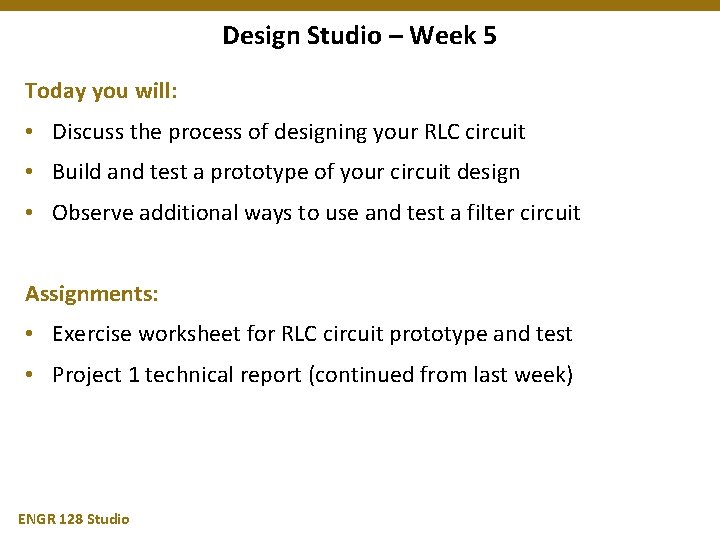 Design Studio – Week 5

Today you will:

• Discuss the process of designing your RLC circuit
• Build and test a prototype of your circuit design
• Observe additional ways to use and test a filter circuit

Assignments:

• Exercise worksheet for RLC circuit prototype and test
• Project 1 technical report (continued from last week)

ENGR 128 Studio